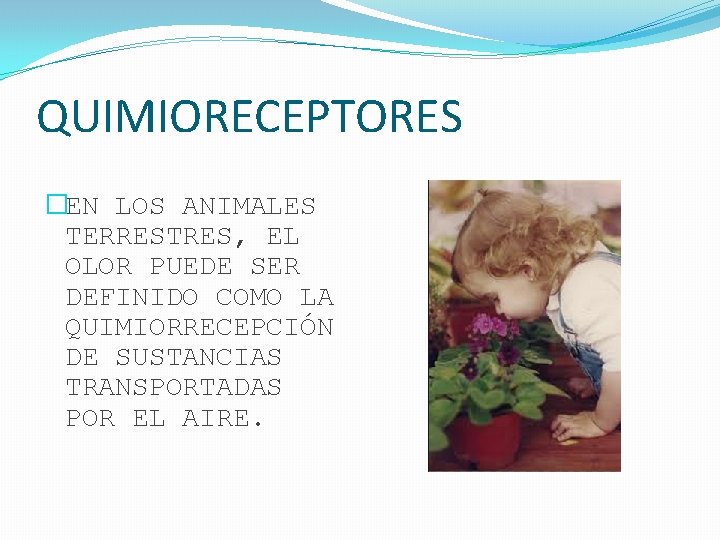 QUIMIORECEPTORES

EN LOS ANIMALES TERRESTRES, EL OLOR PUEDE SER DEFINIDO COMO LA QUIMIORRECEPCIÓN DE SUSTANCIAS TRANSPORTADAS POR EL AIRE.